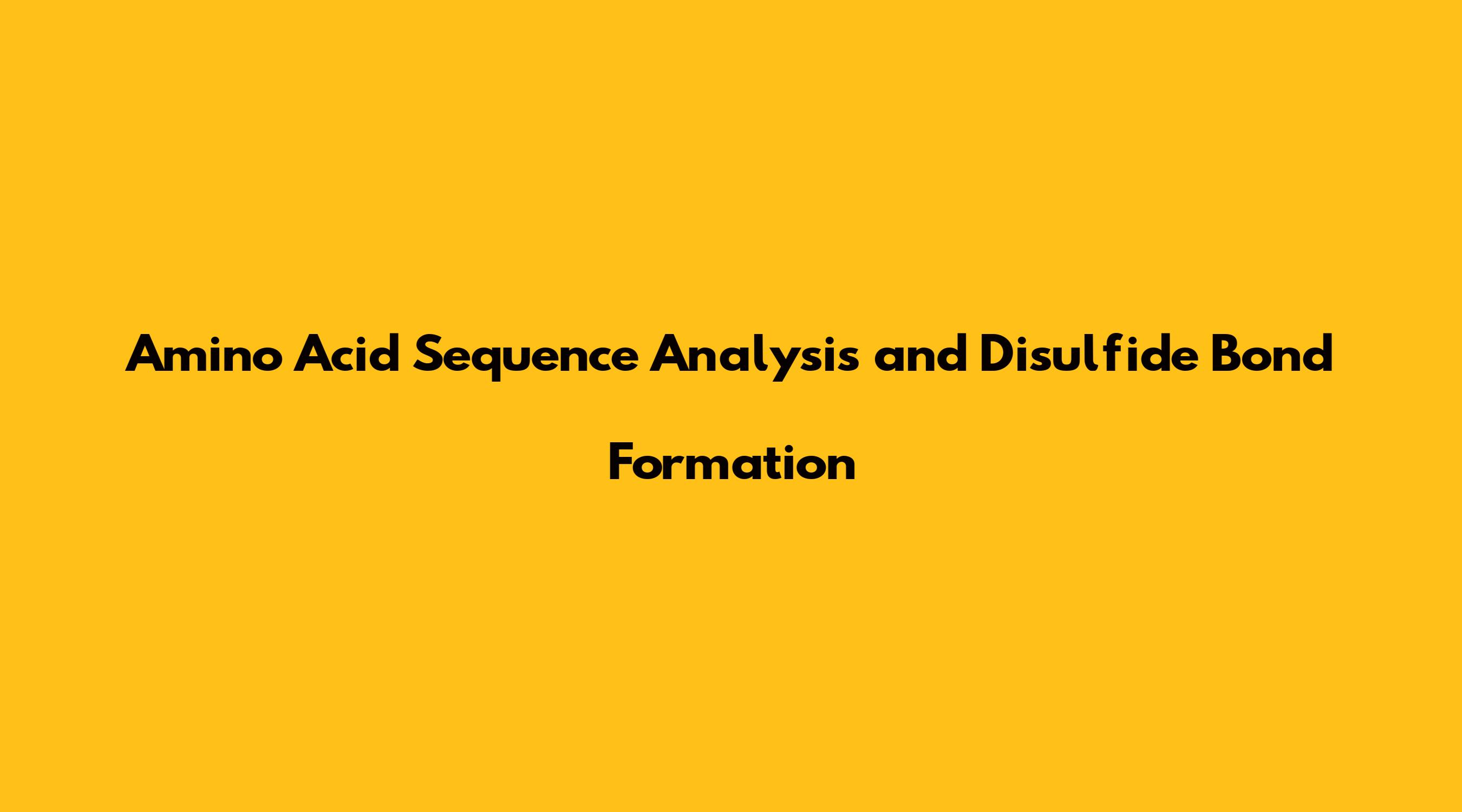 Amino Acid Sequence Analysis and Disulfide Bond Formation